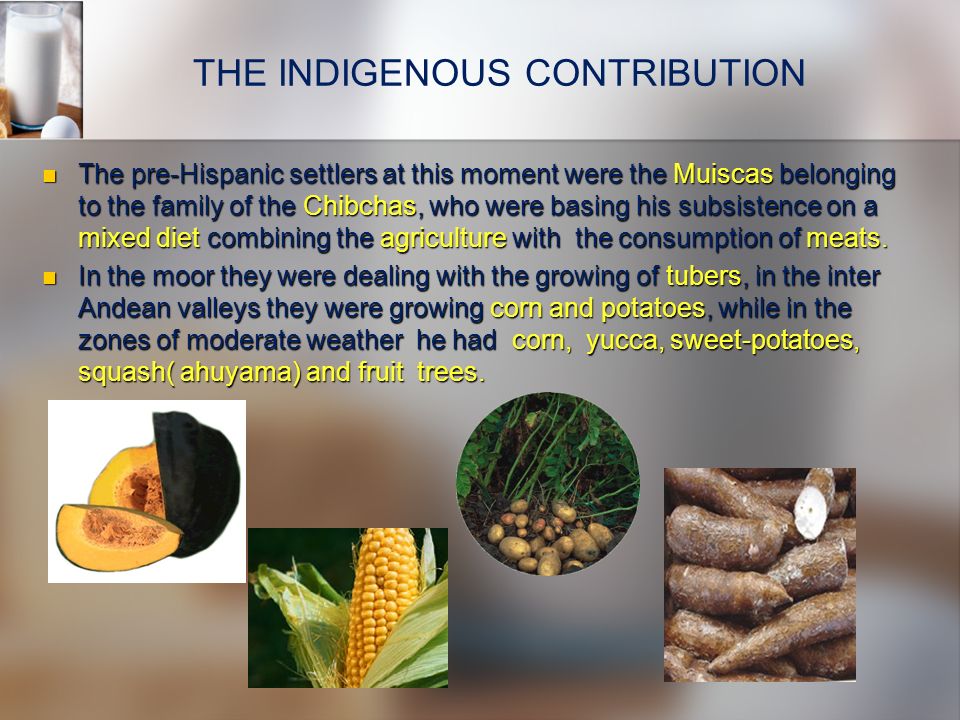 THE INDIGENOUS CONTRIBUTION

The pre-Hispanic settlers at this moment were the Muiscas belonging to the family of the Chibchas, who were basing his subsistence on a mixed diet combining the agriculture with the consumption of meats.

In the moor they were dealing with the growing of tubers, in the inter Andean valleys they were growing corn and potatoes, while in the zones of moderate weather he had corn, yucca, sweet-potatoes, squash( ahuyama) and fruit trees.